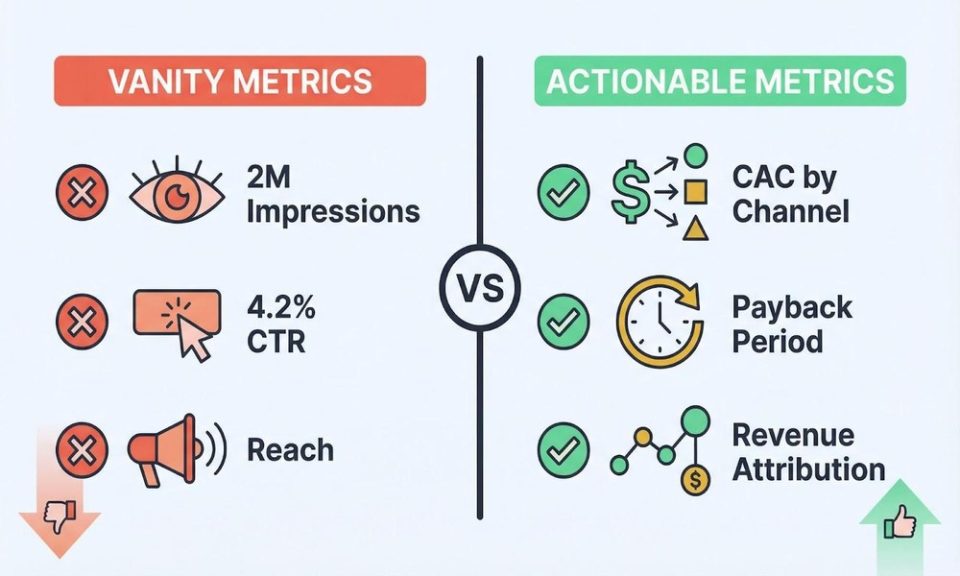 VANITY METRICS

2M Impressions

4.2% CTR

Reach

VS

ACTIONABLE METRICS

CAC by Channel

Payback Period

Revenue Attribution